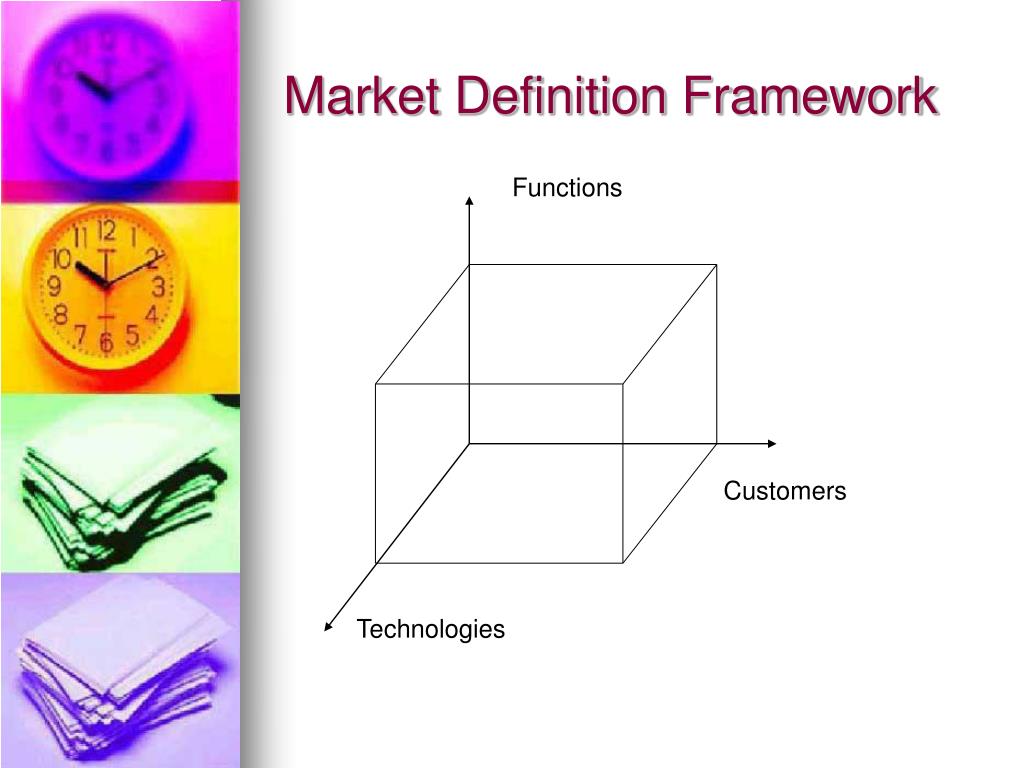 Market Definition Framework

Functions

Customers

Technologies